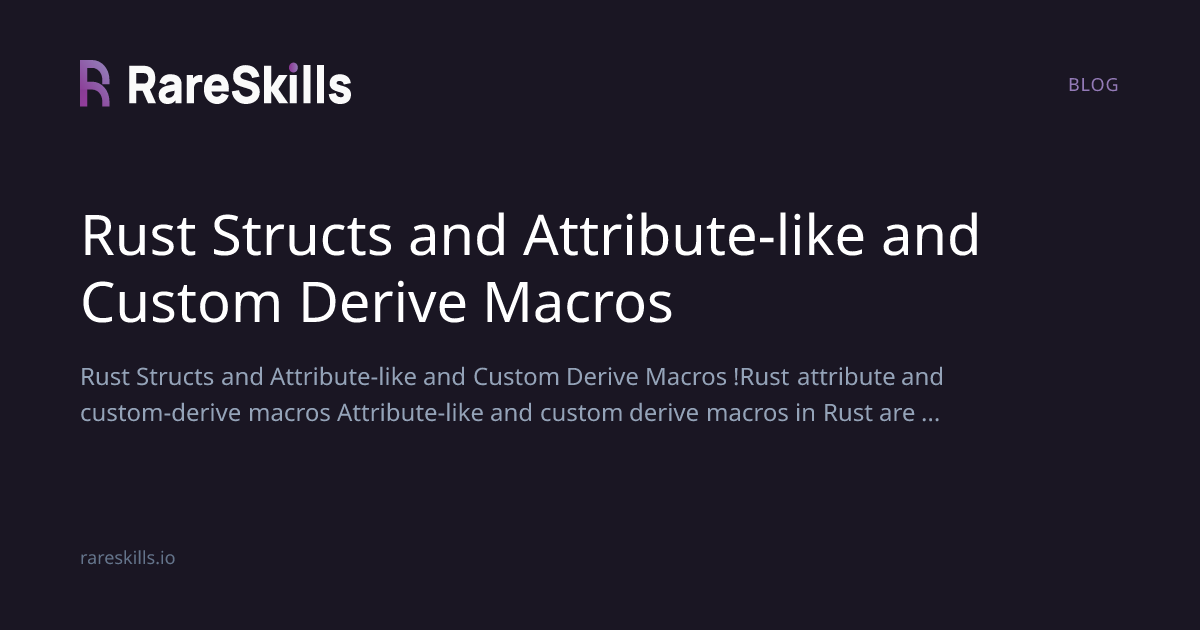 RareSkills

BLOG

Rust Structs and Attribute-like and Custom Derive Macros

Rust Structs and Attribute-like and Custom Derive Macros !Rust attribute and custom-derive macros Attribute-like and custom derive macros in Rust are ...

rareskills.io